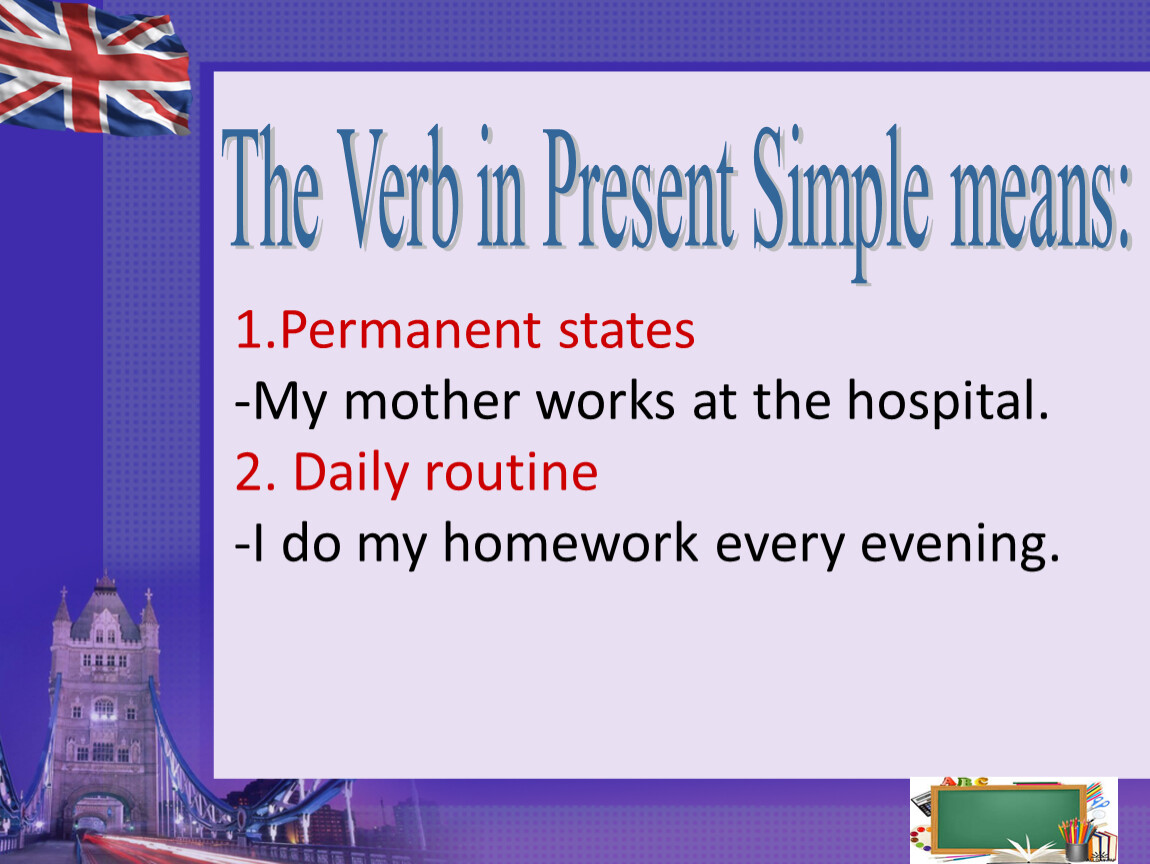 The Verb in Present Simple means:

1.Permanent states
-My mother works at the hospital.
2. Daily routine
-I do my homework every evening.

ABC